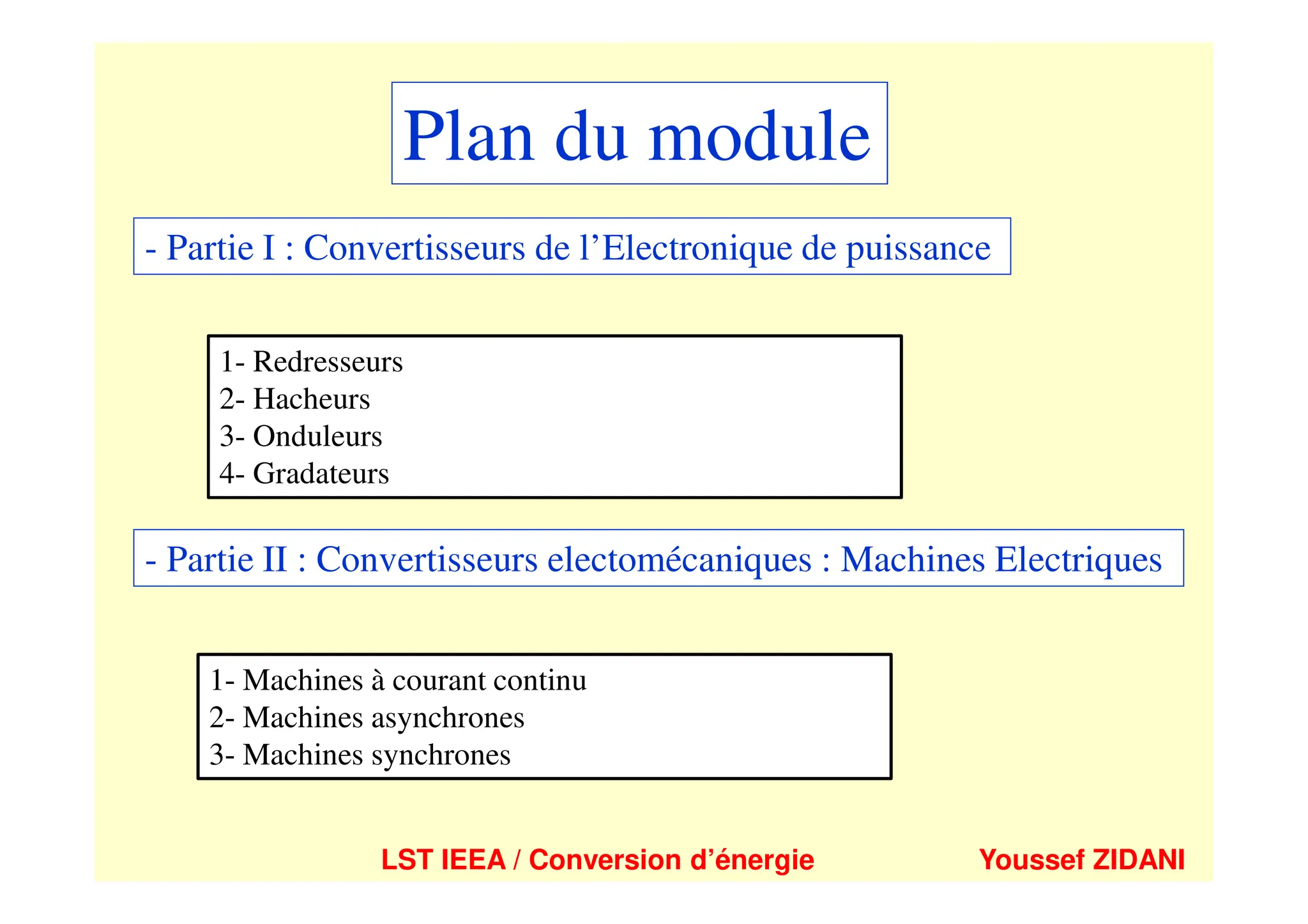 Plan du module

- Partie I : Convertisseurs de l’Electronique de puissance

1- Redresseurs
2- Hacheurs
3- Onduleurs
4- Gradateurs

- Partie II : Convertisseurs electomécaniques : Machines Electriques

1- Machines à courant continu
2- Machines asynchrones
3- Machines synchrones

LST IEEA / Conversion d’énergie

Youssef ZIDANI